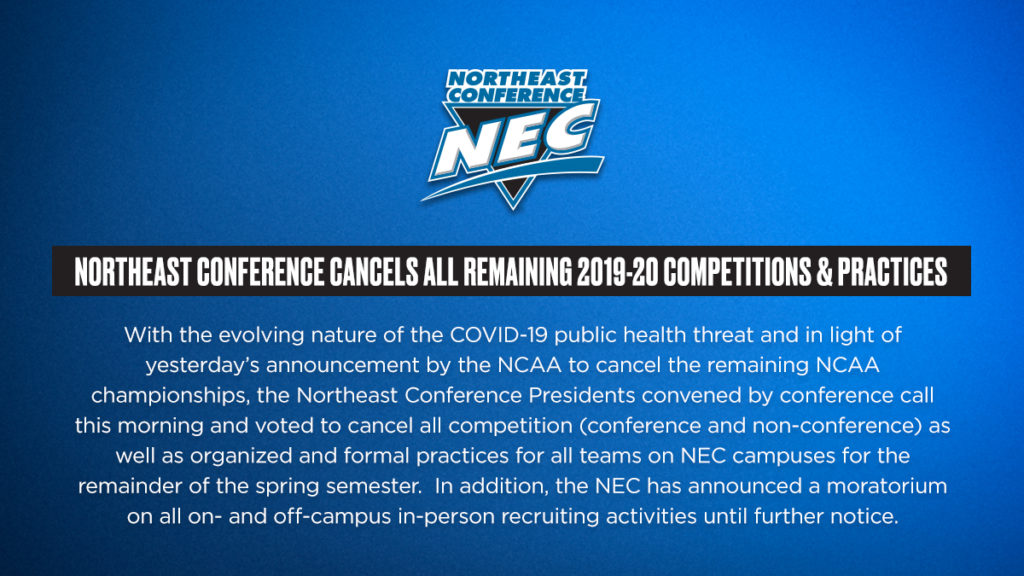 NORTHEAST CONFERENCE

NEC

NORTHEAST CONFERENCE CANCELS ALL REMAINING 2019-20 COMPETITIONS & PRACTICES

With the evolving nature of the COVID-19 public health threat and in light of yesterday's announcement by the NCAA to cancel the remaining NCAA championships, the Northeast Conference Presidents convened by conference call this morning and voted to cancel all competition (conference and non-conference) as well as organized and formal practices for all teams on NEC campuses for the remainder of the spring semester. In addition, the NEC has announced a moratorium on all on- and off-campus in-person recruiting activities until further notice.